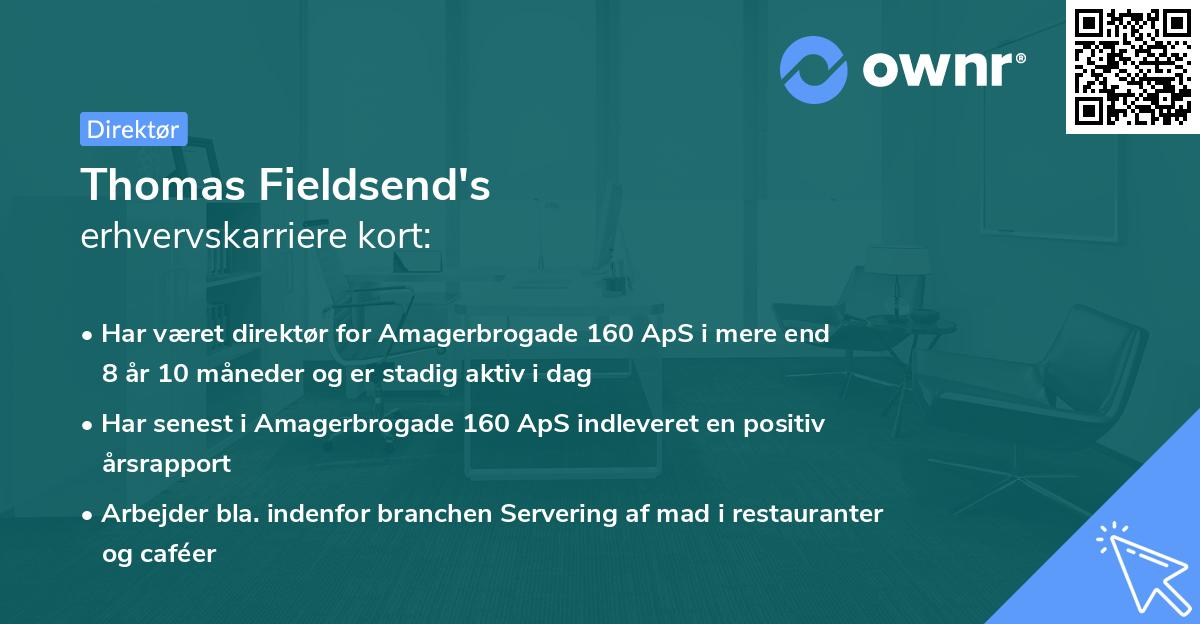 ownr®

Direktør

Thomas Fieldsend's
erhvervskarriere kort:

• Har været direktør for Amagerbrogade 160 ApS i mere end 8 år 10 måneder og er stadig aktiv i dag

• Har senest i Amagerbrogade 160 ApS indleveret en positiv årsrapport

• Arbejder bla. indenfor branchen Servering af mad i restauranter og caféer